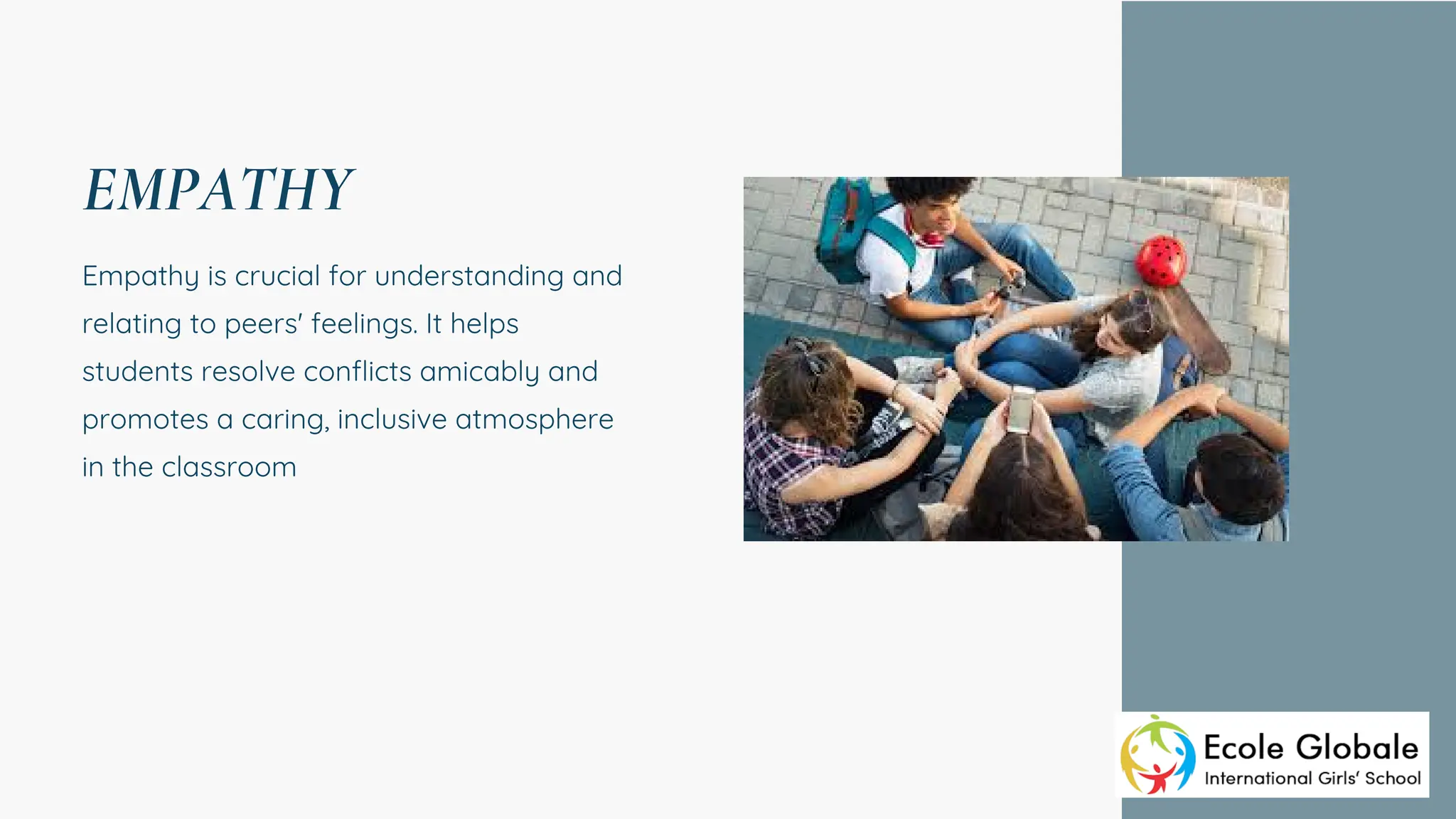 EMPATHY

Empathy is crucial for understanding and relating to peers' feelings. It helps students resolve conflicts amicably and promotes a caring, inclusive atmosphere in the classroom

Ecole Globale
International Girls' School